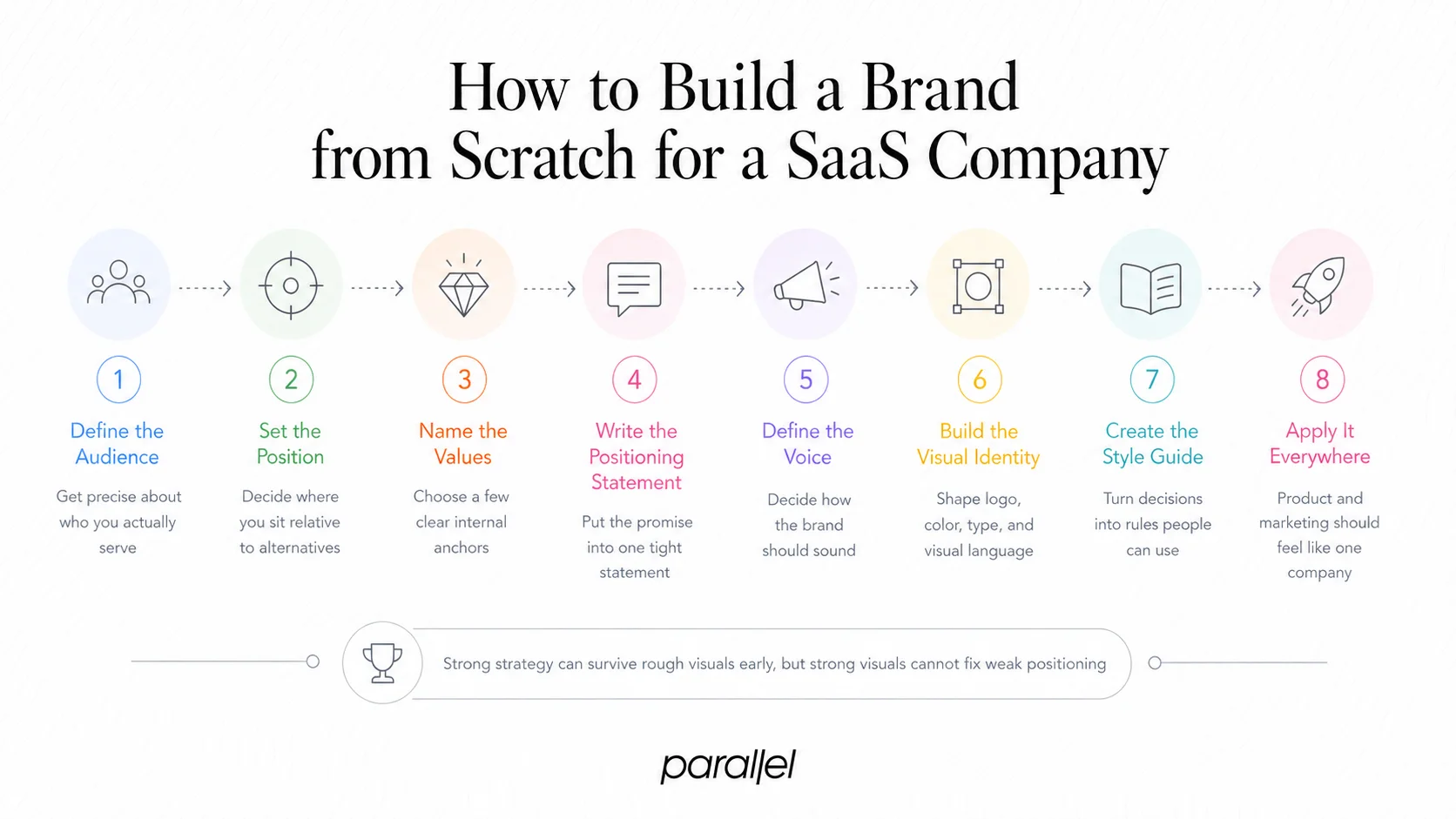 How to Build a Brand from Scratch for a SaaS Company

1
Define the Audience
Get precise about who you actually serve

2
Set the Position
Decide where you sit relative to alternatives

3
Name the Values
Choose a few clear internal anchors

4
Write the Positioning Statement
Put the promise into one tight statement

5
Define the Voice
Decide how the brand should sound

6
Build the Visual Identity
Shape logo, color, type, and visual language

7
Create the Style Guide
Turn decisions into rules people can use

8
Apply It Everywhere
Product and marketing should feel like one company

Strong strategy can survive rough visuals early, but strong visuals cannot fix weak positioning

parallel